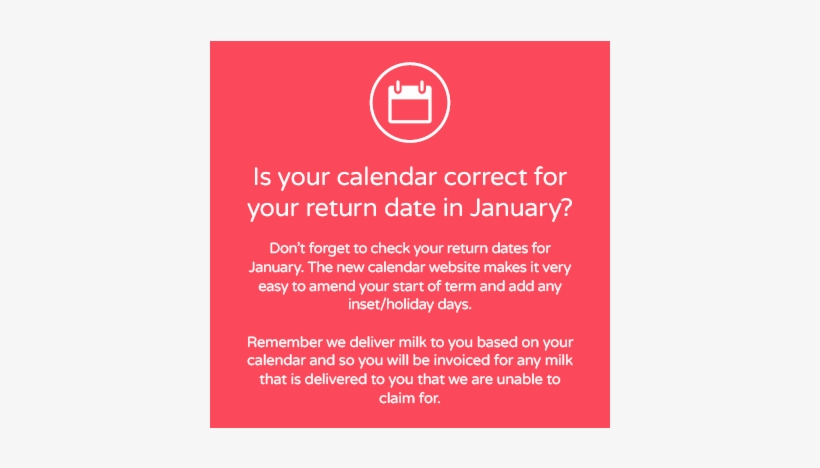 Is your calendar correct for your return date in January?

Don't forget to check your return dates for January. The new calendar website makes it very easy to amend your start of term and add any inset/holiday days.

Remember we deliver milk to you based on your calendar and so you will be invoiced for any milk that is delivered to you that we are unable to claim for.